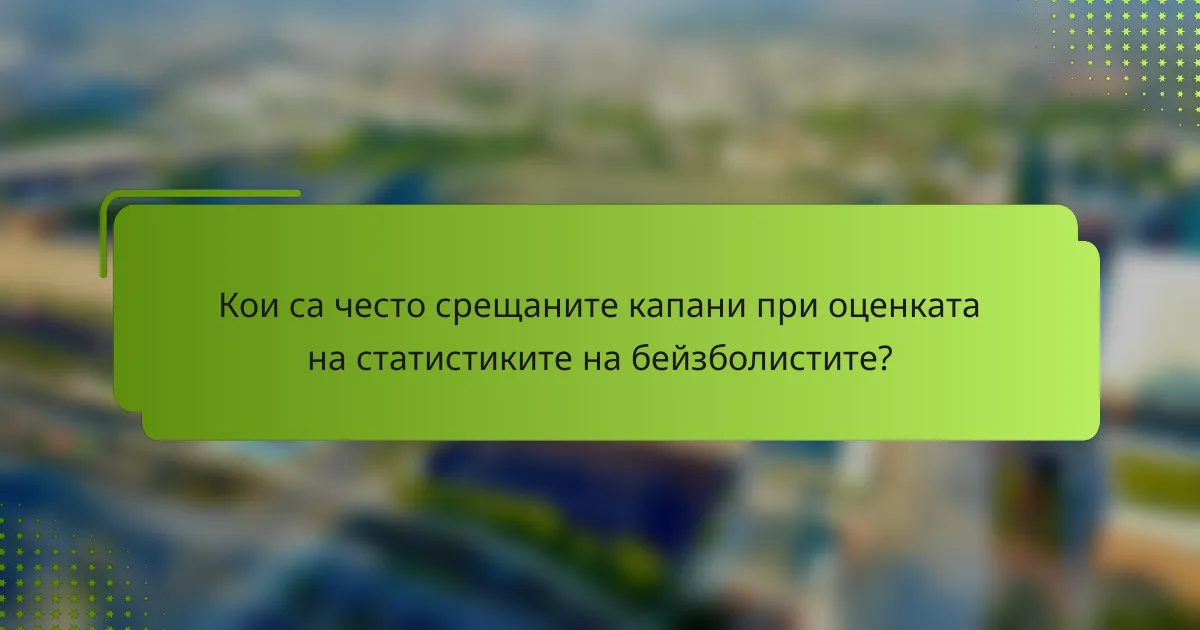 Кои са често срещаните капани при оценката на статистиките на бейзболистите?